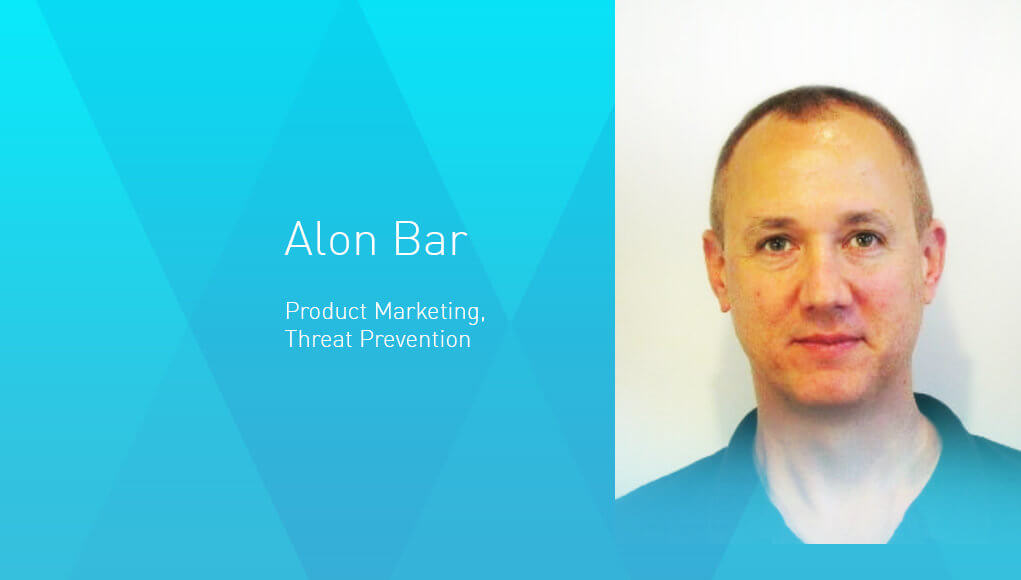 Alon Bar

Product Marketing, Threat Prevention